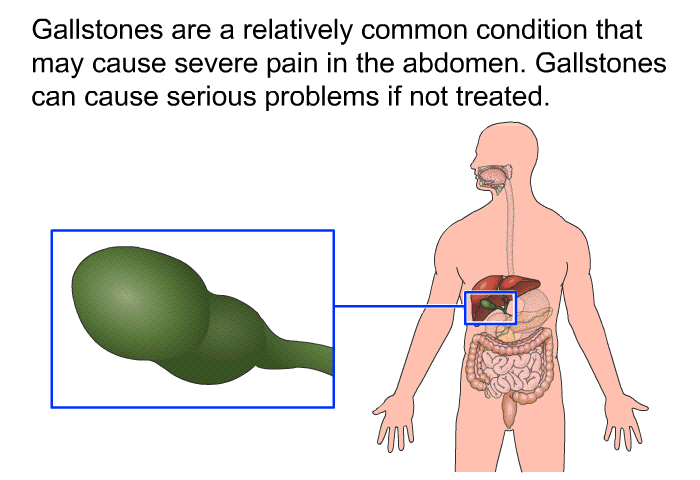 Gallstones are a relatively common condition that may cause severe pain in the abdomen. Gallstones can cause serious problems if not treated.